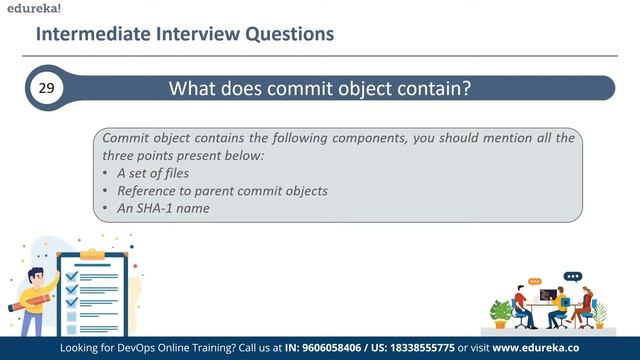 edureka!

Intermediate Interview Questions

29

What does commit object contain?

Commit object contains the following components, you should mention all the three points present below:
• A set of files
• Reference to parent commit objects
• An SHA-1 name

Looking for DevOps Online Training? Call us at IN: 9606058406 / US: 18338555775 or visit www.edureka.co